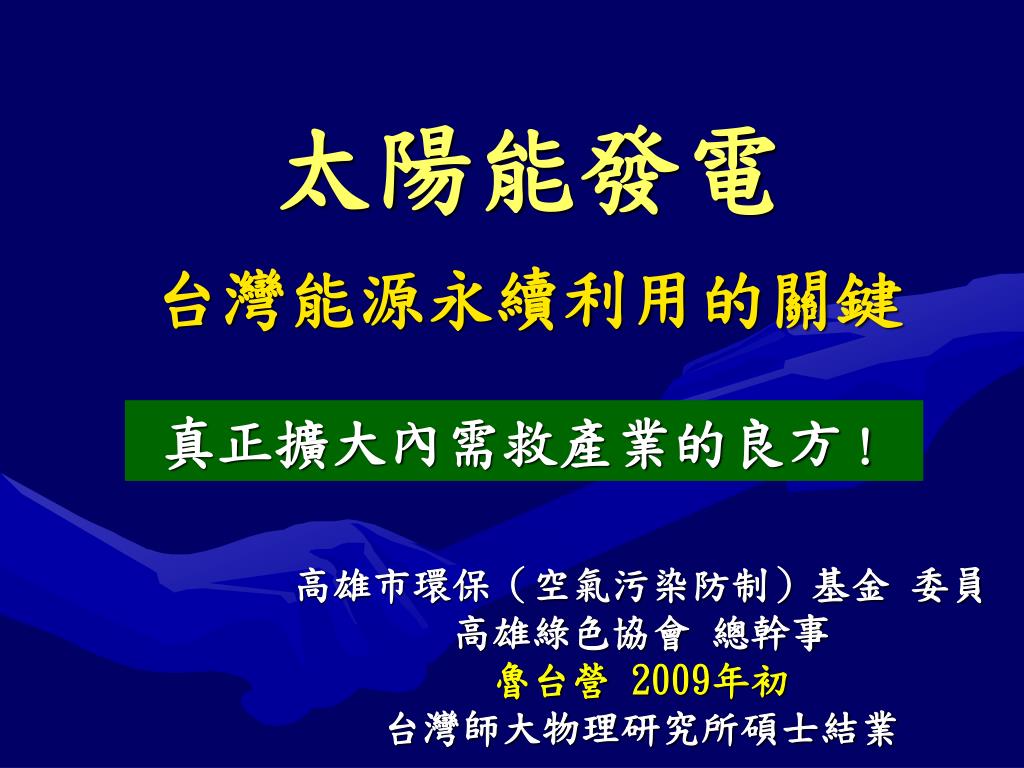 太陽能發電

台灣能源永續利用的關鍵

真正擴大內需救產業的良方！

高雄市環保（空氣污染防制）基金 委員
高雄綠色協會 總幹事
魯台營 2009年初
台灣師大物理研究所碩士結業